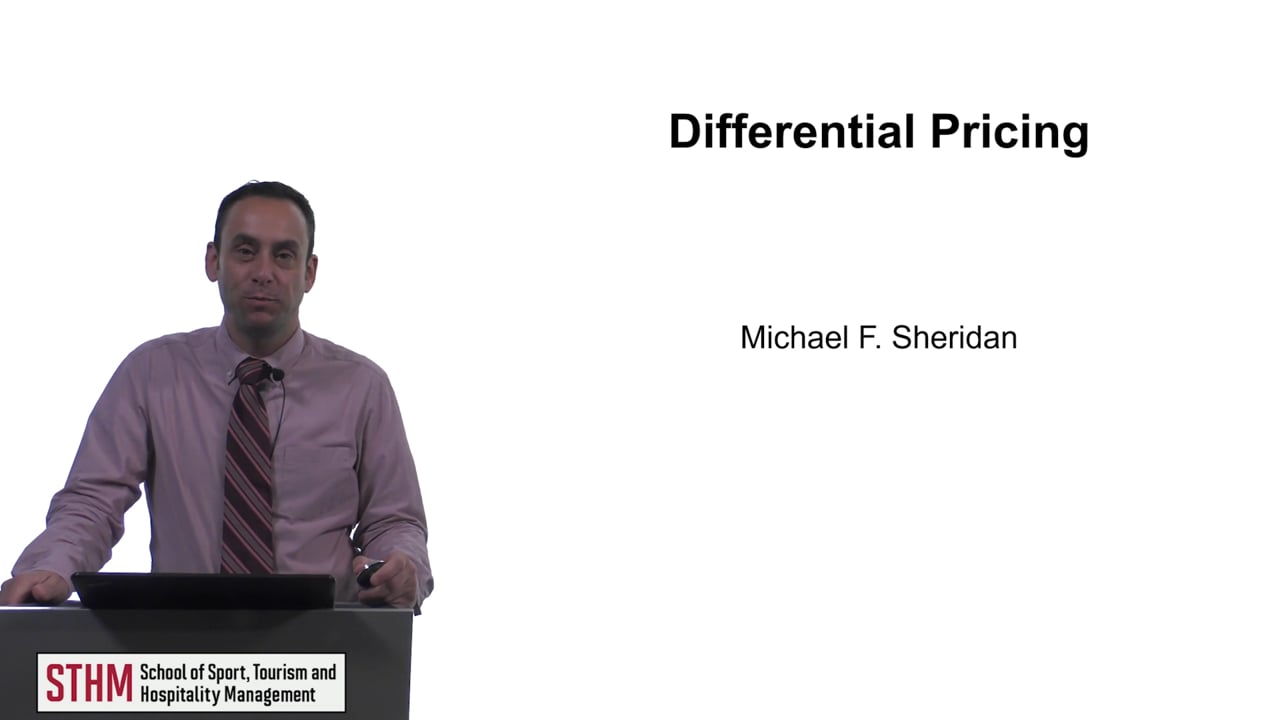 Differential Pricing

Michael F. Sheridan

STHM School of Sport, Tourism and Hospitality Management